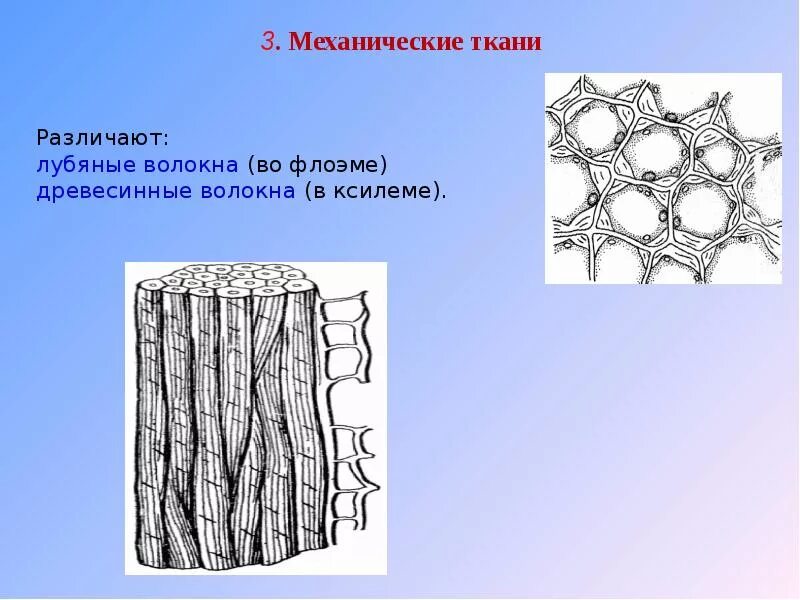 3. Механические ткани

Различают:
лубяные волокна (во флоэме)
древесинные волокна (в ксилеме).